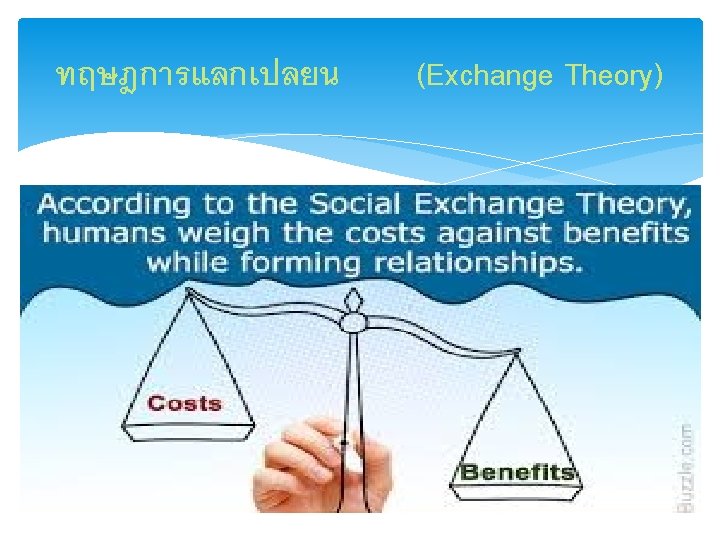 ทฤษฎการแลกเปลยน (Exchange Theory)

According to the Social Exchange Theory, humans weigh the costs against benefits while forming relationships.

Costs

Benefits

Buzzle.com